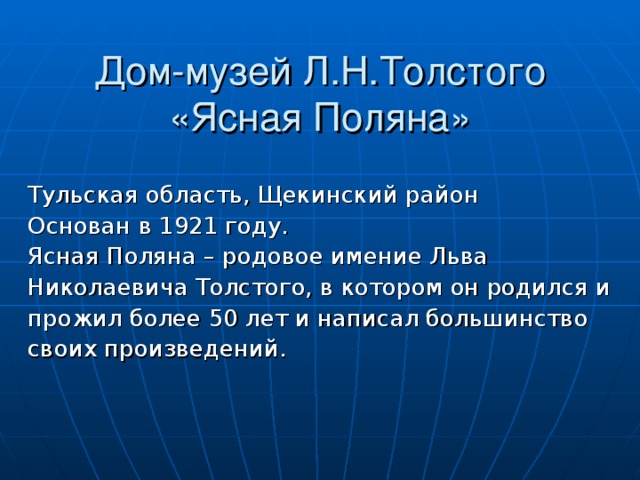 Дом-музей Л.Н.Толстого «Ясная Поляна»

Тульская область, Щекинский район
Основан в 1921 году.
Ясная Поляна – родовое имение Льва Николаевича Толстого, в котором он родился и прожил более 50 лет и написал большинство своих произведений.